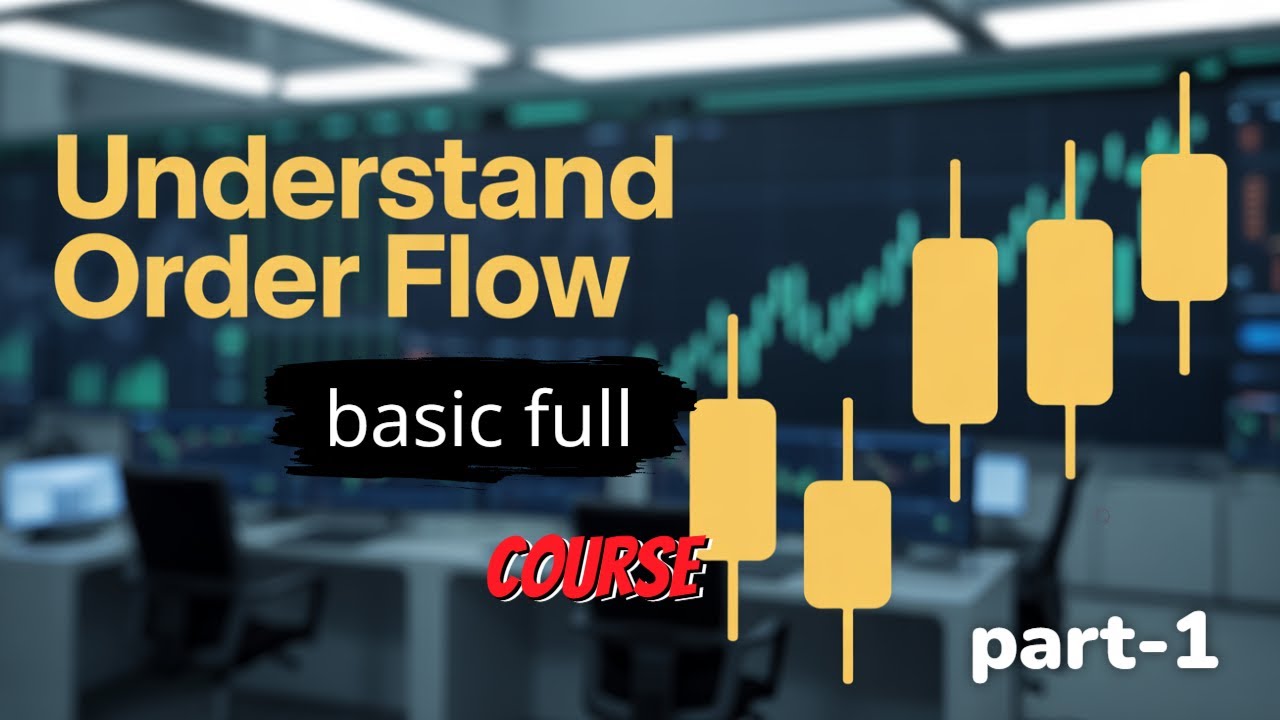 Understand Order Flow

basic full

COURSE

part-1